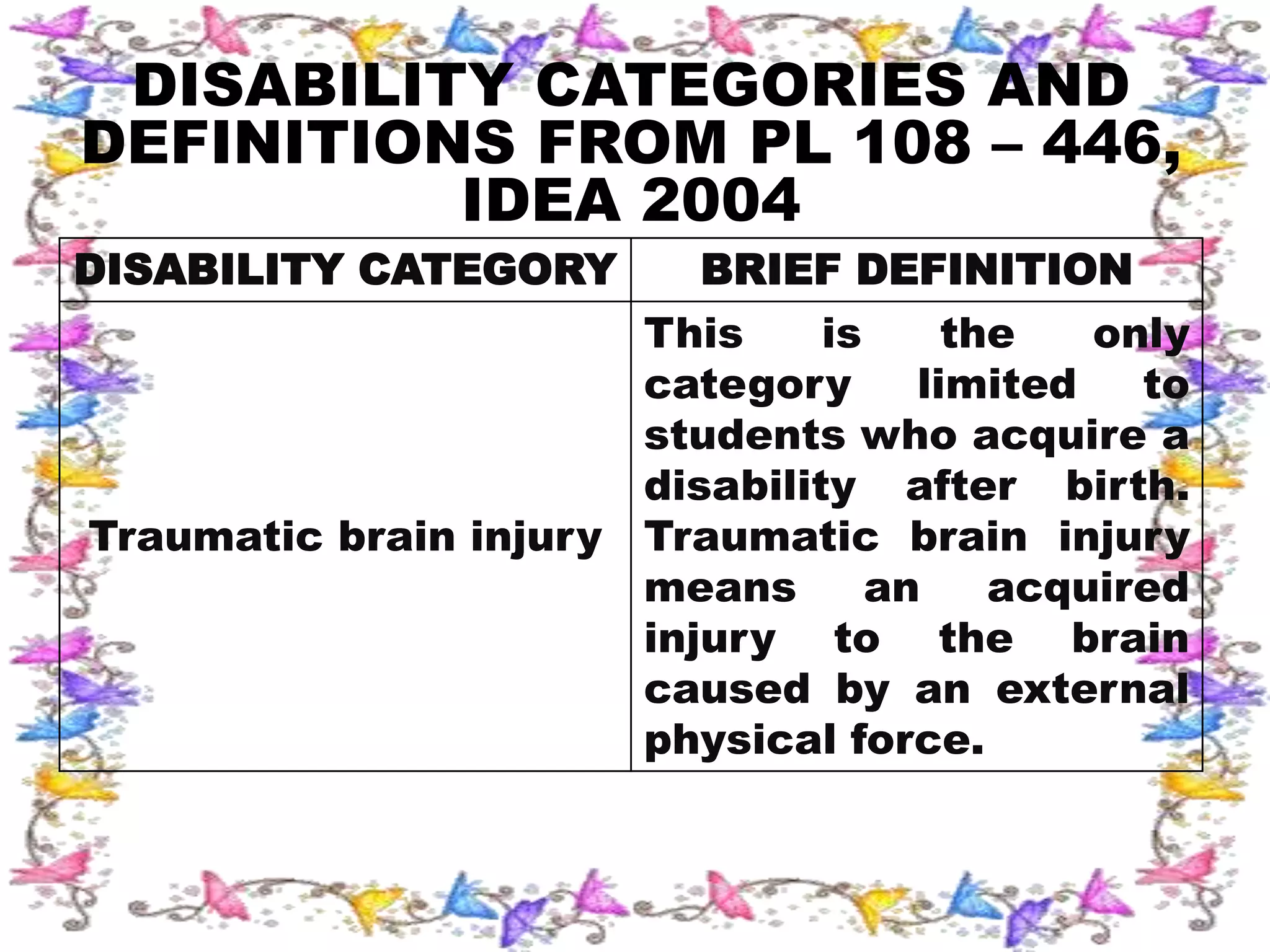 DISABILITY CATEGORIES AND DEFINITIONS FROM PL 108 – 446, IDEA 2004

| DISABILITY CATEGORY | BRIEF DEFINITION |
|---|---|
| Traumatic brain injury | This is the only category limited to students who acquire a disability after birth. Traumatic brain injury means an acquired injury to the brain caused by an external physical force. |